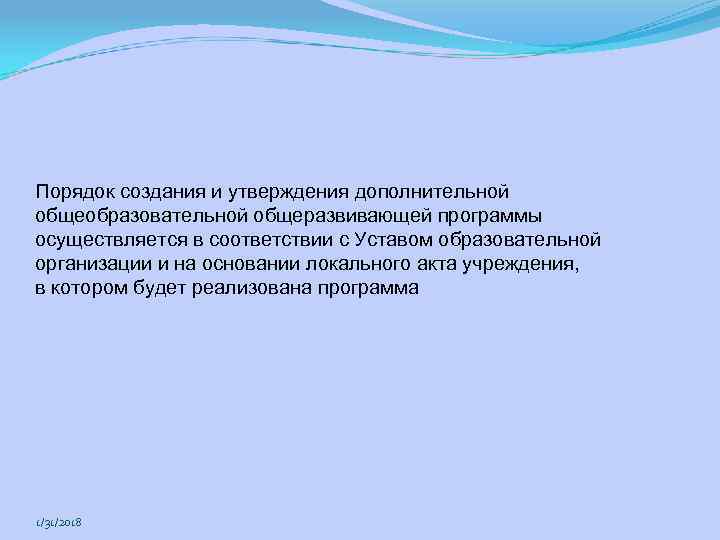 Порядок создания и утверждения дополнительной общеобразовательной общеразвивающей программы осуществляется в соответствии с Уставом образовательной организации и на основании локального акта учреждения, в котором будет реализована программа

1/31/2018